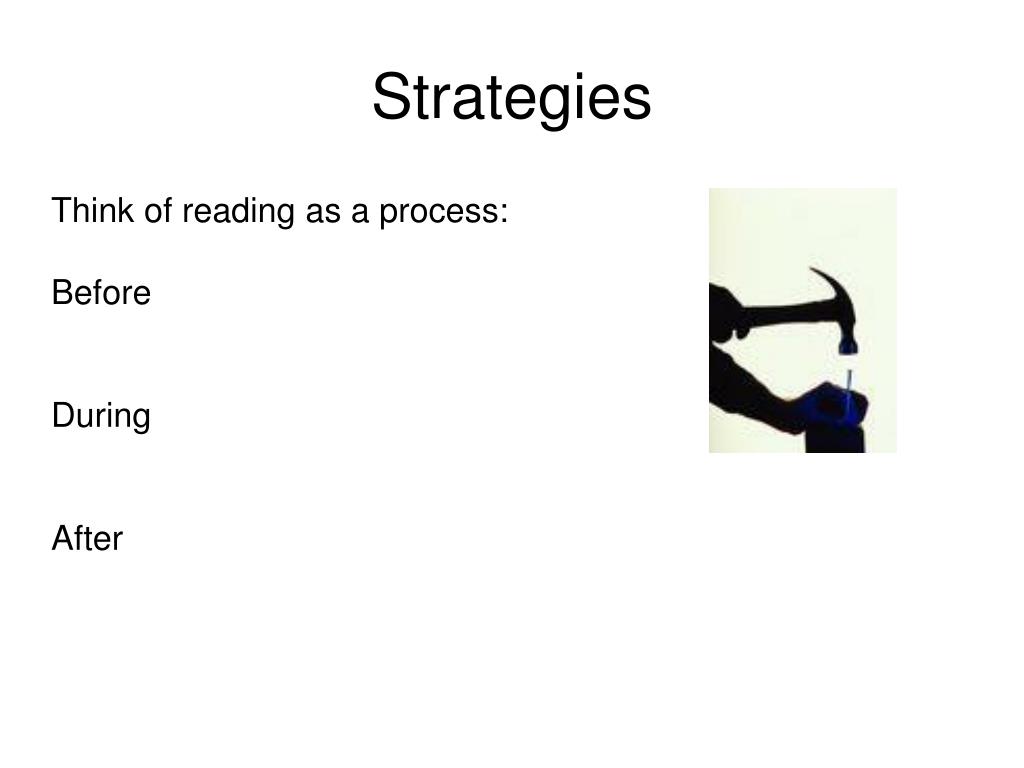 Strategies

Think of reading as a process:

Before

During

After